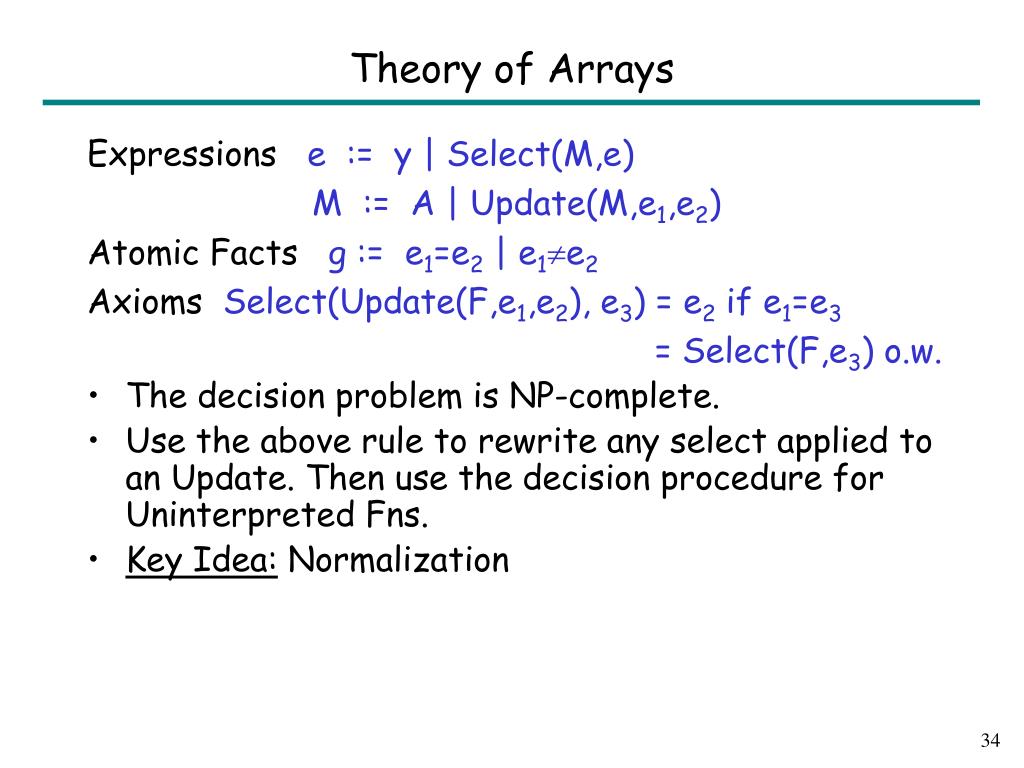 Theory of Arrays

Expressions e := y | Select(M,e)
M := A | Update(M,$e_1$,$e_2$)

Atomic Facts g := $e_1$=$e_2$ | $e_1 \neq e_2$

Axioms Select(Update(F,$e_1$,$e_2$), $e_3$) = $e_2$ if $e_1$=$e_3$
= Select(F,$e_3$) o.w.

• The decision problem is NP-complete.
• Use the above rule to rewrite any select applied to an Update. Then use the decision procedure for Uninterpreted Fns.
• Key Idea: Normalization

34